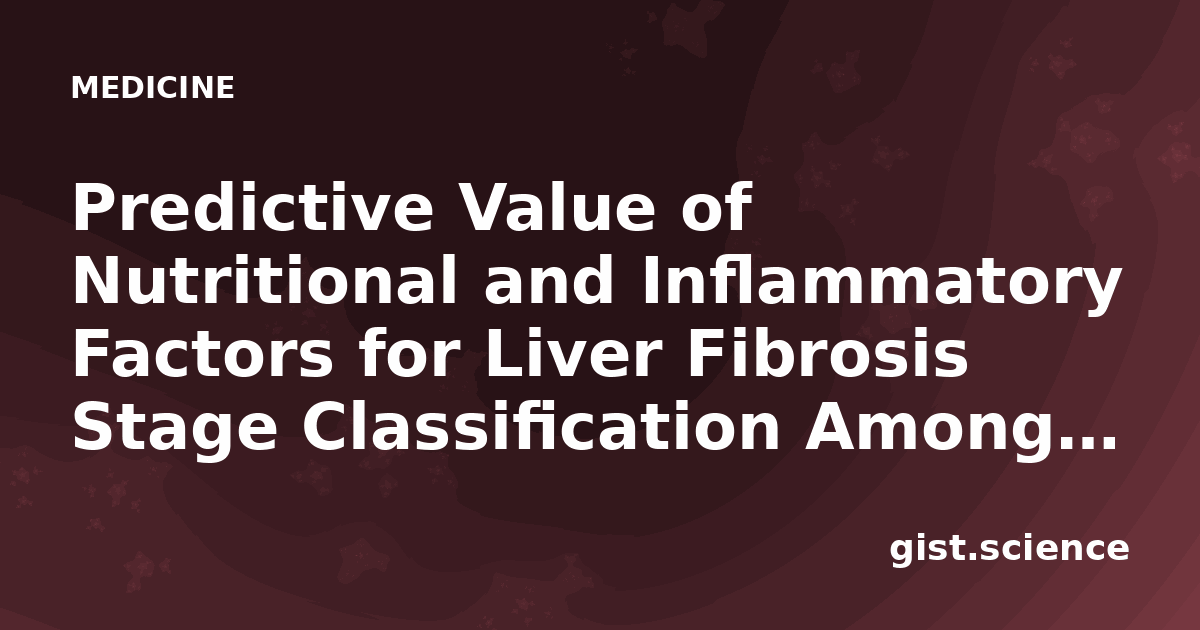 MEDICINE

Predictive Value of Nutritional and Inflammatory Factors for Liver Fibrosis Stage Classification Among...

gist.science